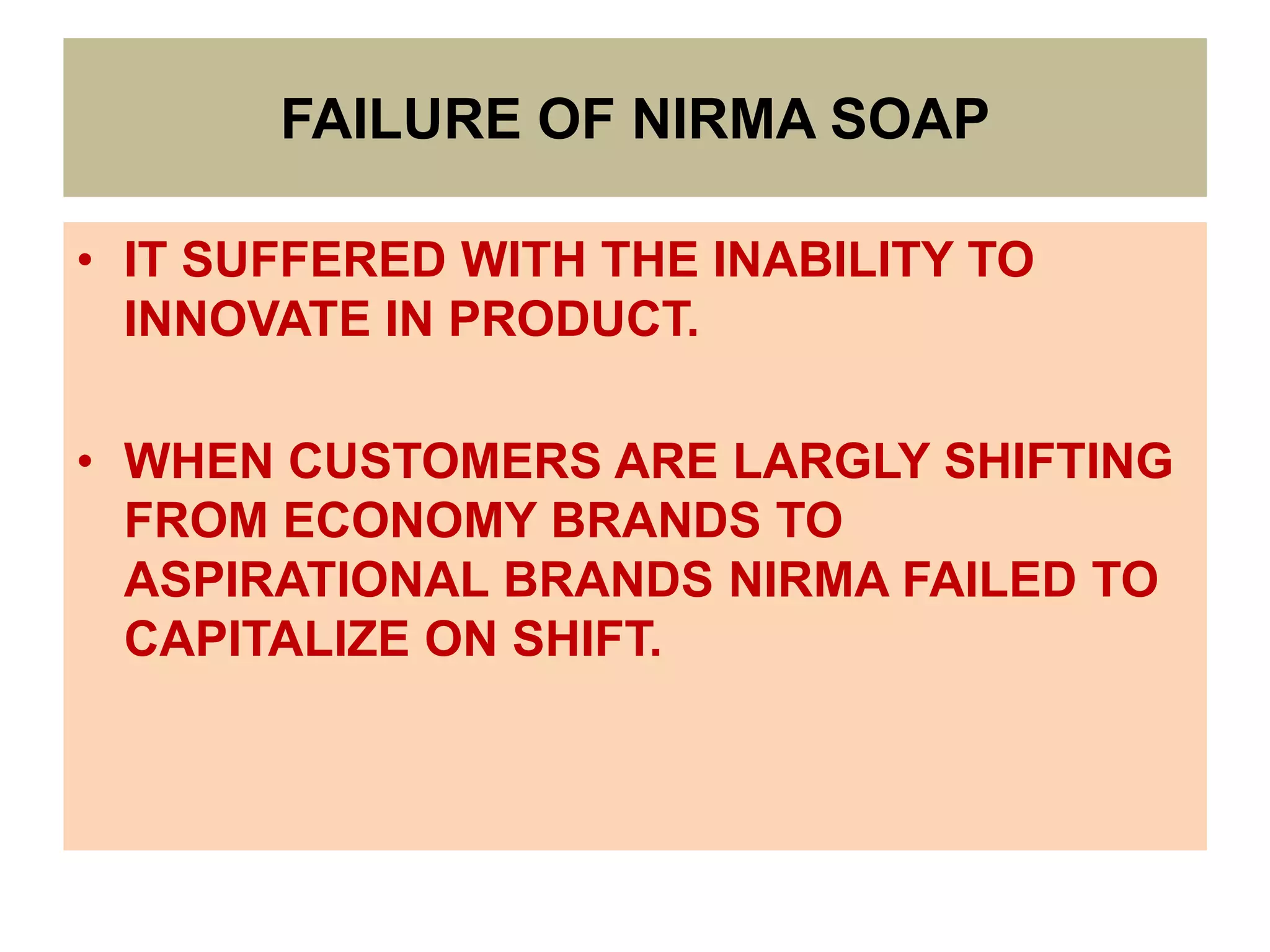 FAILURE OF NIRMA SOAP

• IT SUFFERED WITH THE INABILITY TO INNOVATE IN PRODUCT.

• WHEN CUSTOMERS ARE LARGLY SHIFTING FROM ECONOMY BRANDS TO ASPIRATIONAL BRANDS NIRMA FAILED TO CAPITALIZE ON SHIFT.